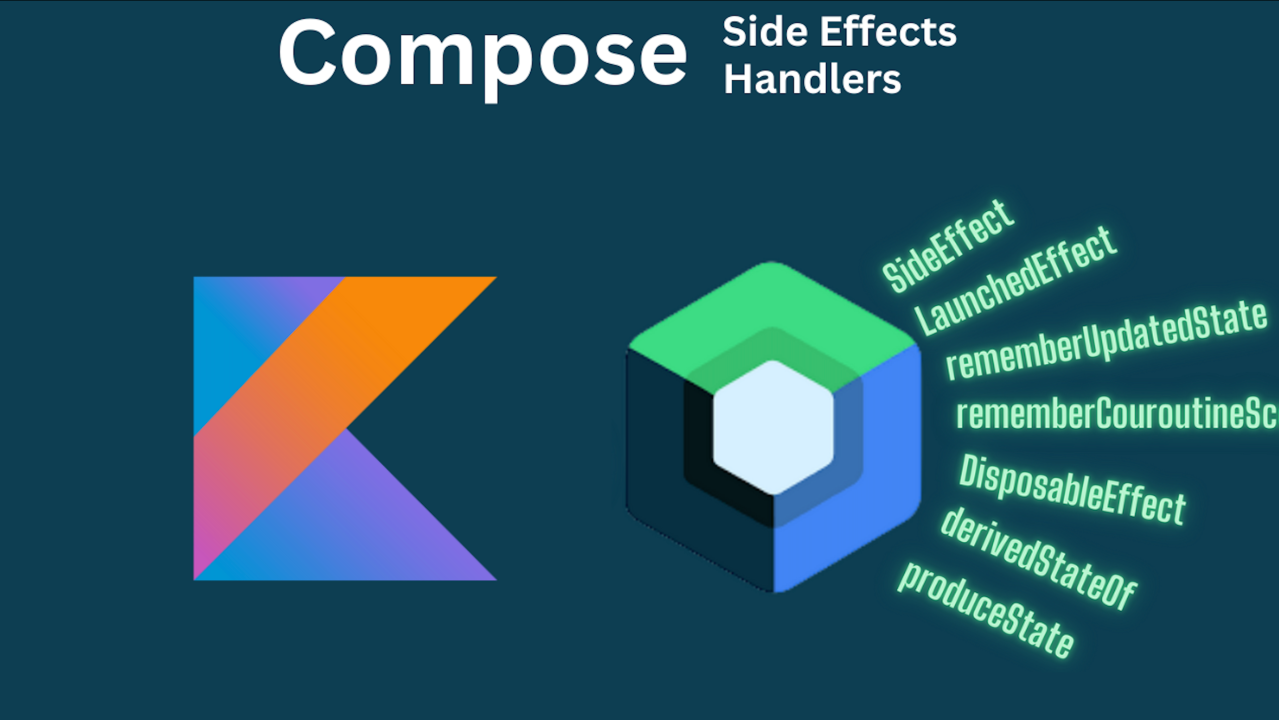 Compose Side Effects Handlers

SideEffect
LaunchedEffect
rememberUpdatedState
rememberCouroutineSc
DisposableEffect
derivedStateOf
produceState